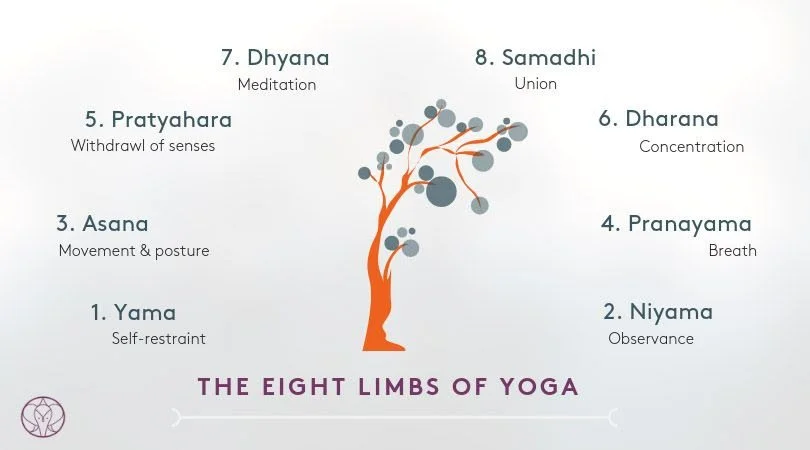 7. Dhyana
Meditation

8. Samadhi
Union

5. Pratyahara
Withdrawl of senses

6. Dharana
Concentration

3. Asana
Movement & posture

4. Pranayama
Breath

1. Yama
Self-restraint

2. Niyama
Observance

THE EIGHT LIMBS OF YOGA